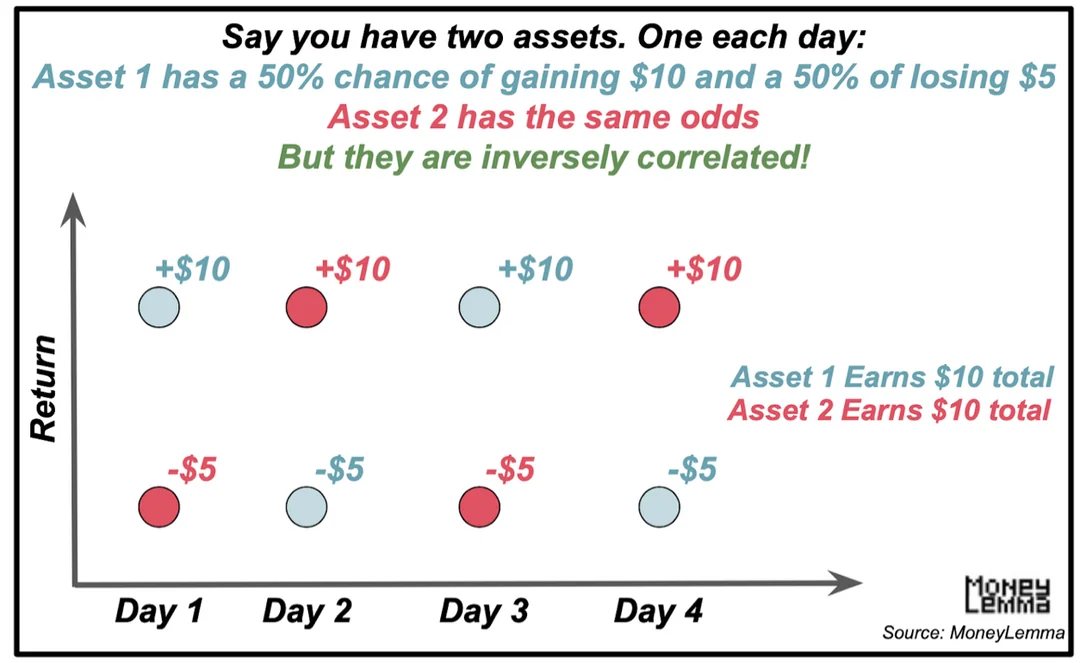 Say you have two assets. One each day:
Asset 1 has a 50% chance of gaining \$10 and a 50% of losing \$5
Asset 2 has the same odds
But they are inversely correlated!

Return

+\$10 +\$10 +\$10 +\$10

-\$5 -\$5 -\$5 -\$5

Asset 1 Earns \$10 total
Asset 2 Earns \$10 total

Day 1 Day 2 Day 3 Day 4

Money Lemma
Source: MoneyLemma